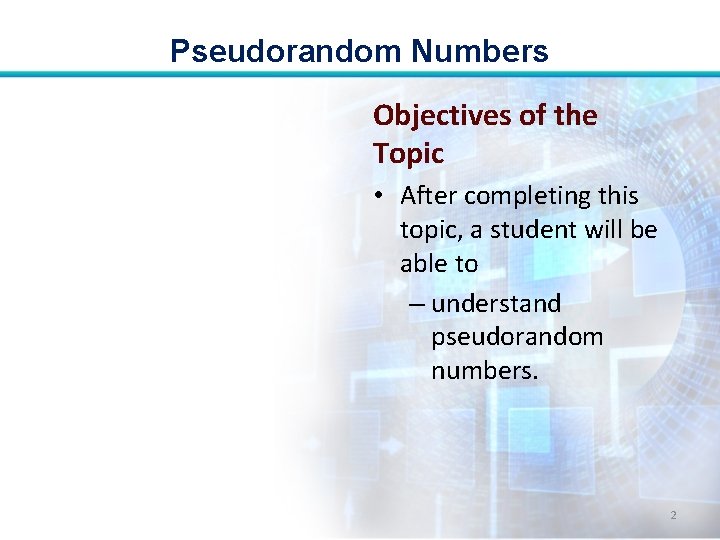 Pseudorandom Numbers

Objectives of the Topic

• After completing this topic, a student will be able to
– understand pseudorandom numbers.

2